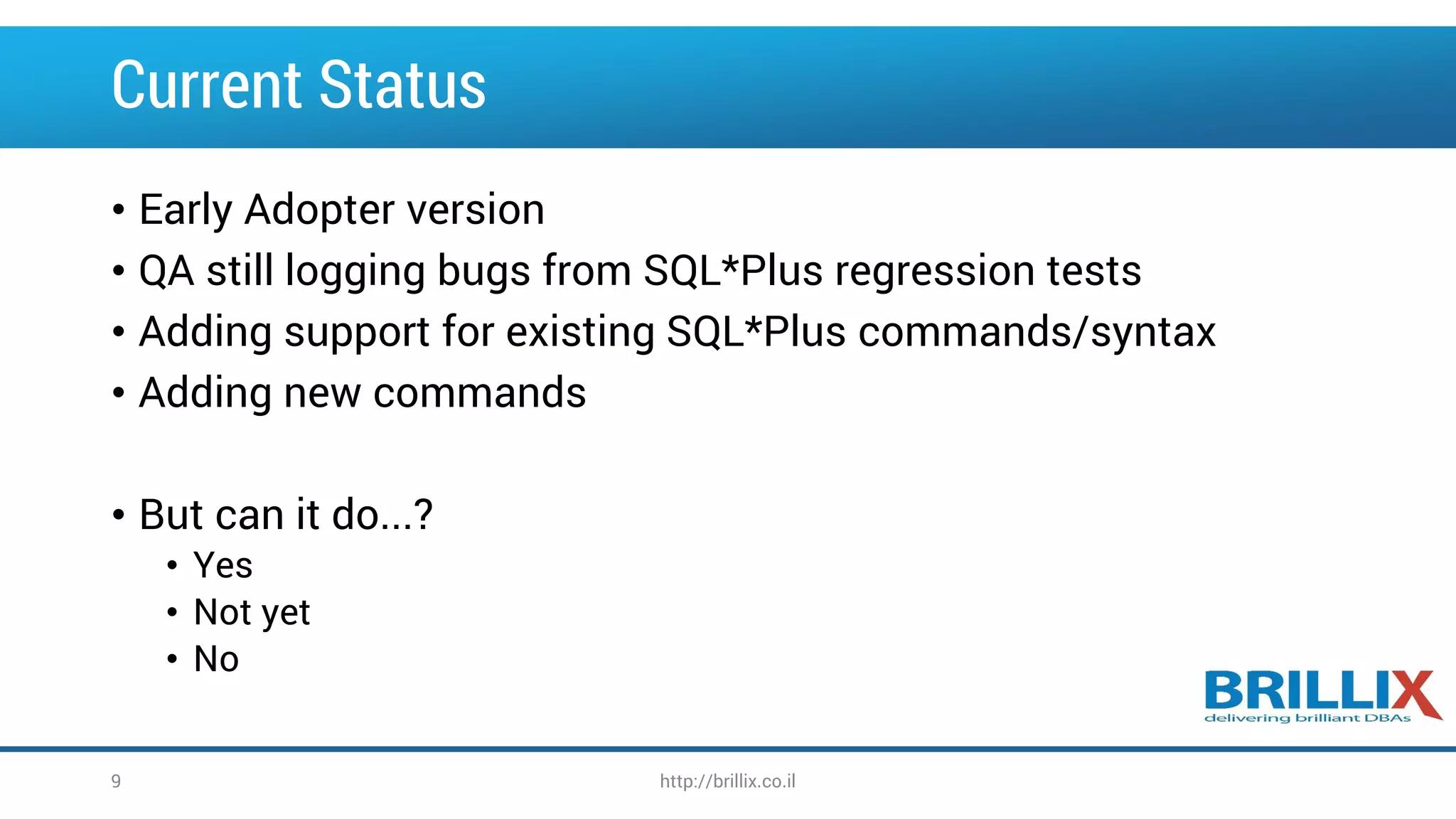 Current Status

• Early Adopter version
• QA still logging bugs from SQL*Plus regression tests
• Adding support for existing SQL*Plus commands/syntax
• Adding new commands

• But can it do...?
  • Yes
  • Not yet
  • No

BRILLIX
delivering brilliant DBAs

9

http://brillix.co.il